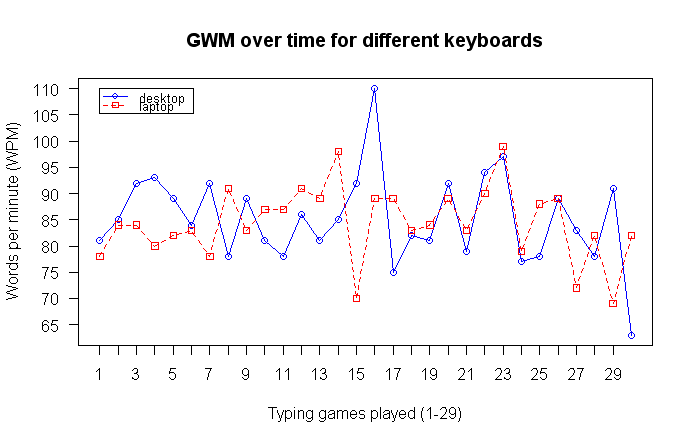 GWM over time for different keyboards

desktop
laptop

Words per minute (WPM)

110
105
100
95
90
85
80
75
70
65

1 3 5 7 9 11 13 15 17 19 21 23 25 27 29

Typing games played (1-29)